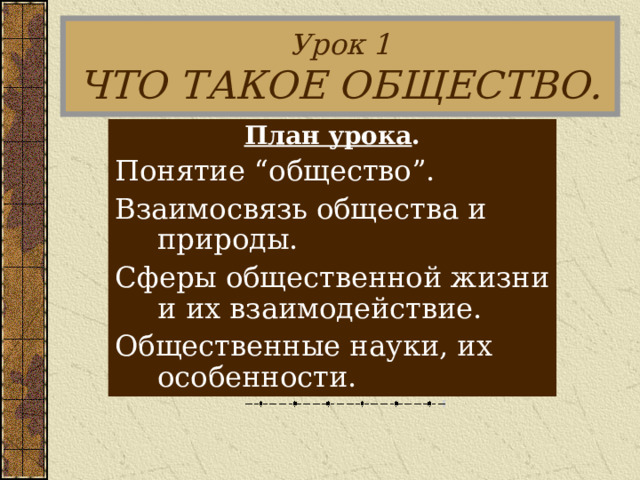 Урок 1
ЧТО ТАКОЕ ОБЩЕСТВО.

План урока.

Понятие “общество”.

Взаимосвязь общества и природы.

Сферы общественной жизни и их взаимодействие.

Общественные науки, их особенности.